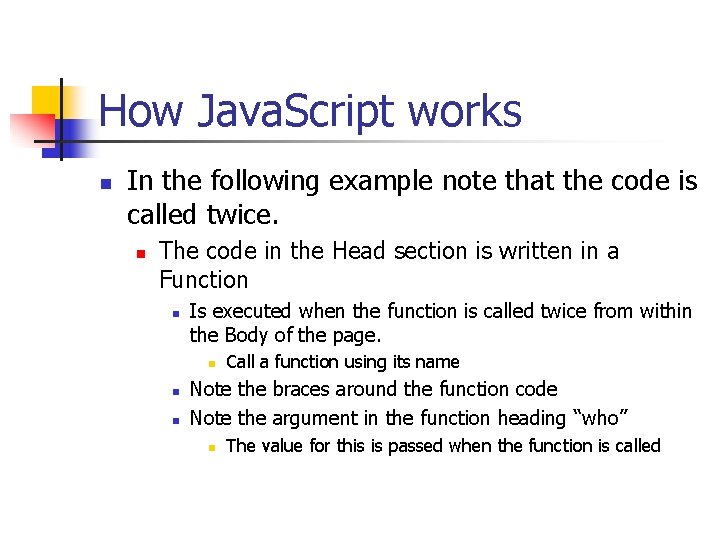 How JavaScript works

In the following example note that the code is called twice.

The code in the Head section is written in a Function

Is executed when the function is called twice from within the Body of the page.

Call a function using its name

Note the braces around the function code

Note the argument in the function heading “who”

The value for this is passed when the function is called